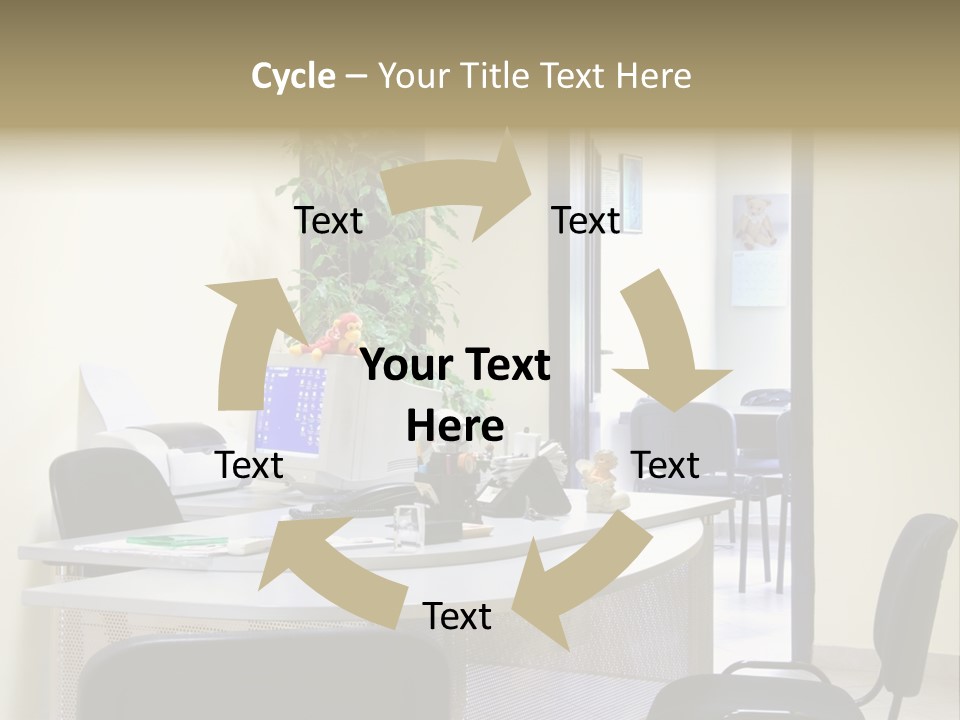 Cycle – Your Title Text Here

Text

Text

Your Text Here

Text

Text

Text